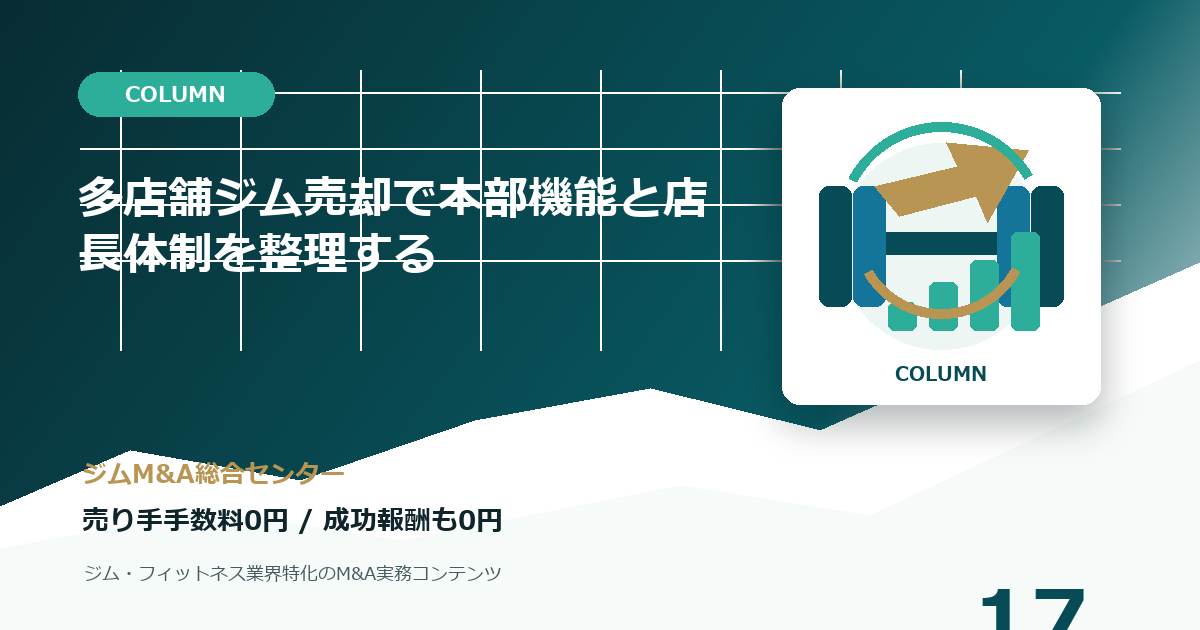 COLUMN

多店舗ジム売却で本部機能と店長体制を整理する

COLUMN

ジムM&A総合センター

売り手手数料0円 / 成功報酬も0円

ジム・フィットネス業界特化のM&A実務コンテンツ

17